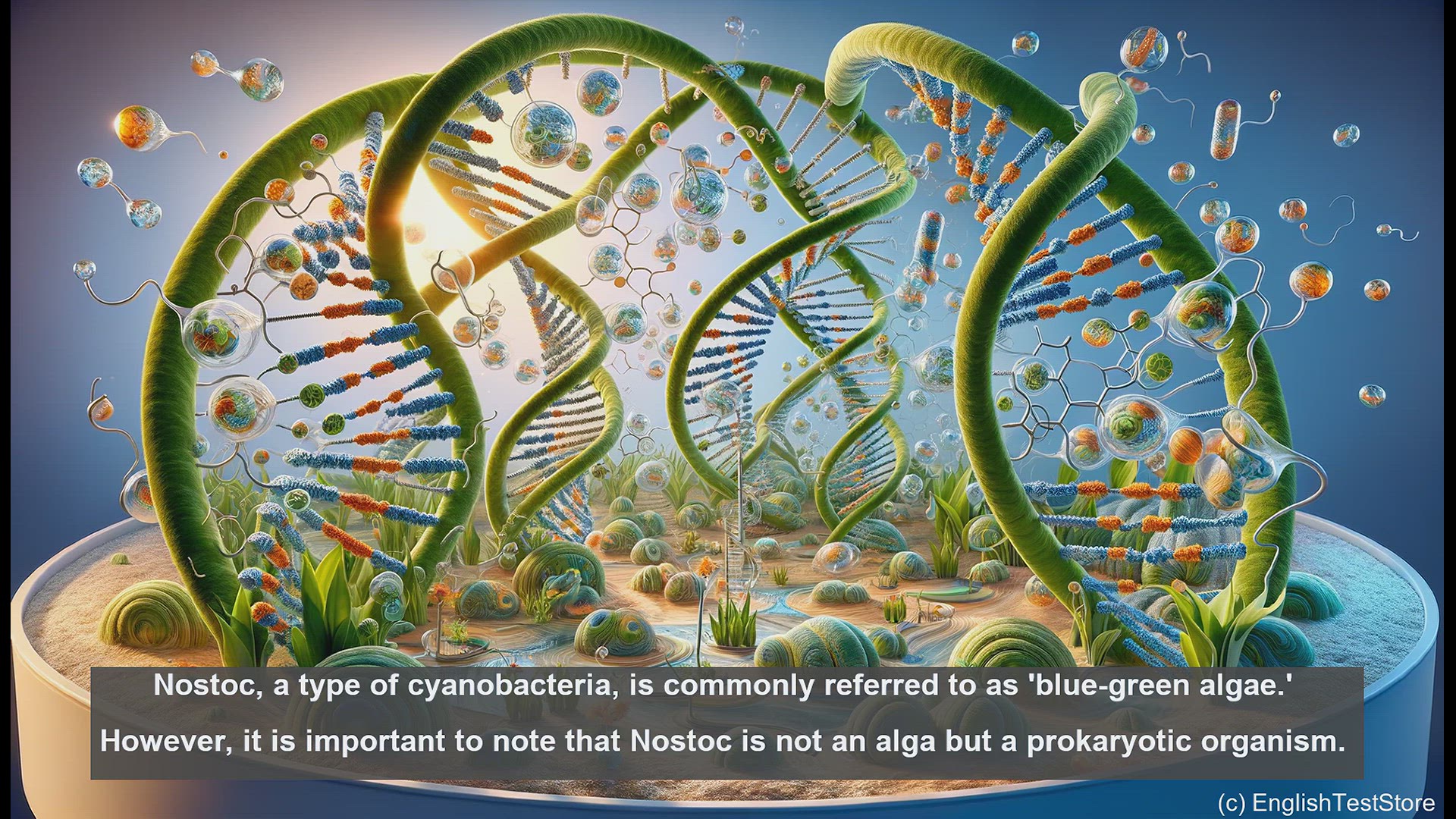 Nostoc, a type of cyanobacteria, is commonly referred to as 'blue-green algae.'

However, it is important to note that Nostoc is not an alga but a prokaryotic organism.

(c) EnglishTestStore